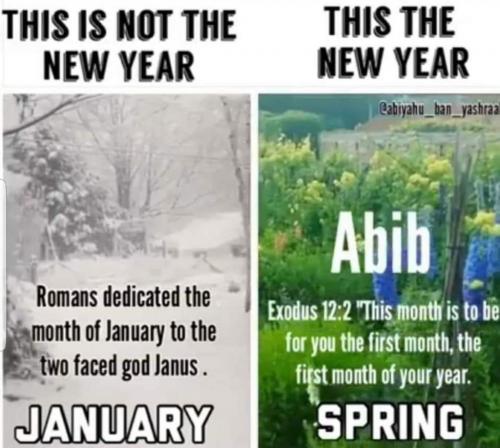 THIS IS NOT THE NEW YEAR

Romans dedicated the month of January to the two faced god Janus .

JANUARY

THIS THE NEW YEAR

@abiyahu_ban_yashraa

Abib

Exodus 12:2 "This month is to be for you the first month, the first month of your year.

SPRING